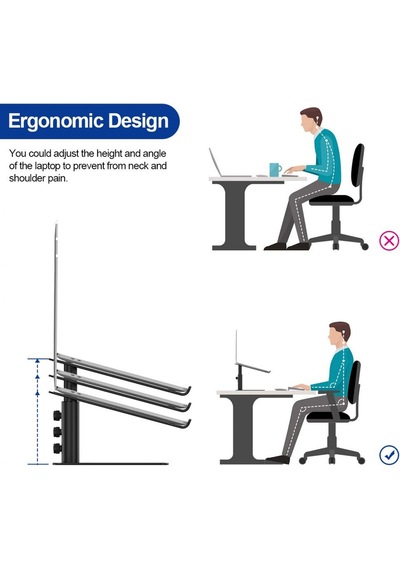 Ergonomic Design

You could adjust the height and angle of the laptop to prevent from neck and shoulder pain.